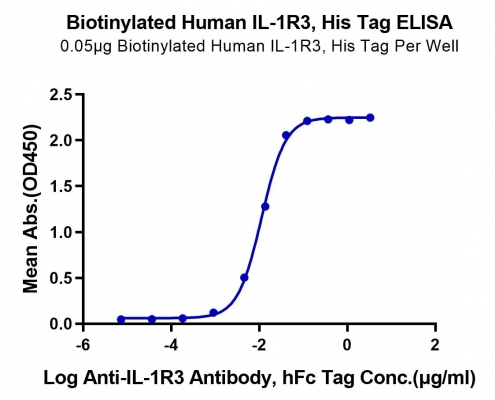 Biotinylated Human IL-1R3, His Tag ELISA
0.05μg Biotinylated Human IL-1R3, His Tag Per Well

Mean Abs.(OD450)

2.5
2.0
1.5
1.0
0.5
0.0

-6
-4
-2
0
2

Log Anti-IL-1R3 Antibody, hFc Tag Conc.(μg/ml)